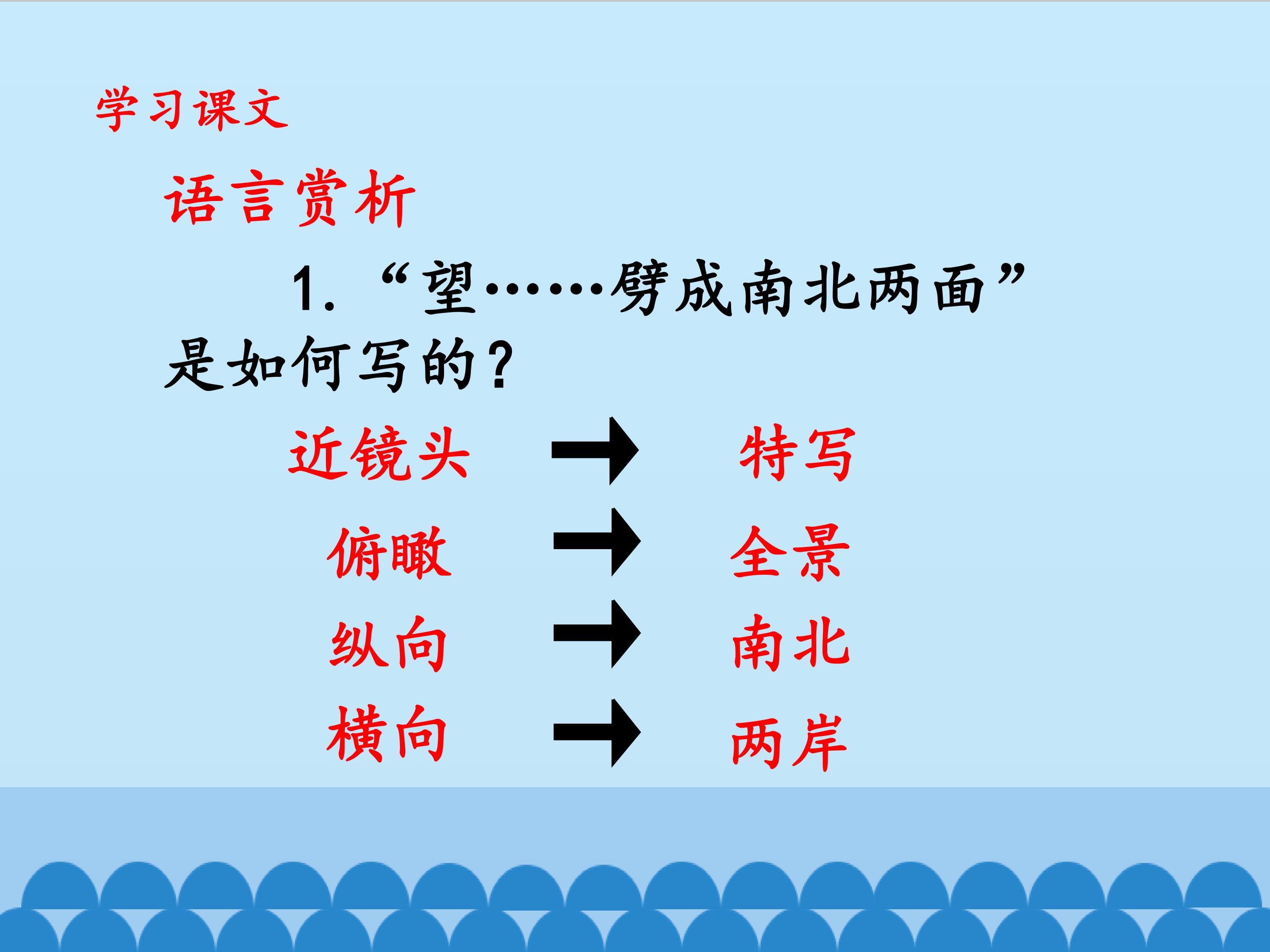 学习课文

语言赏析

1. “望……劈成南北两面”是如何写的？

近镜头 → 特写

俯瞰 → 全景

纵向 → 南北

横向 → 两岸